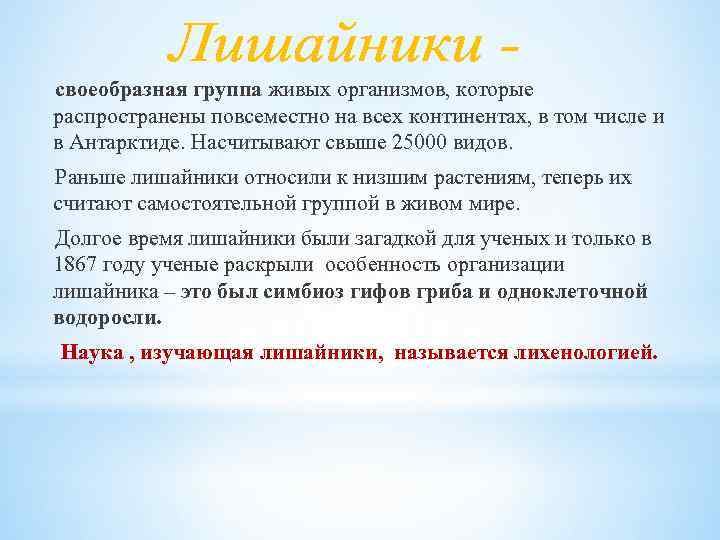 Лишайники -

своеобразная группа живых организмов, которые распространены повсеместно на всех континентах, в том числе и в Антарктиде. Насчитывают свыше 25000 видов.

Раньше лишайники относили к низшим растениям, теперь их считают самостоятельной группой в живом мире.

Долгое время лишайники были загадкой для ученых и только в 1867 году ученые раскрыли особенность организации лишайника – это был симбиоз гифов гриба и одноклеточной водоросли.

Наука , изучающая лишайники, называется лихенологией.